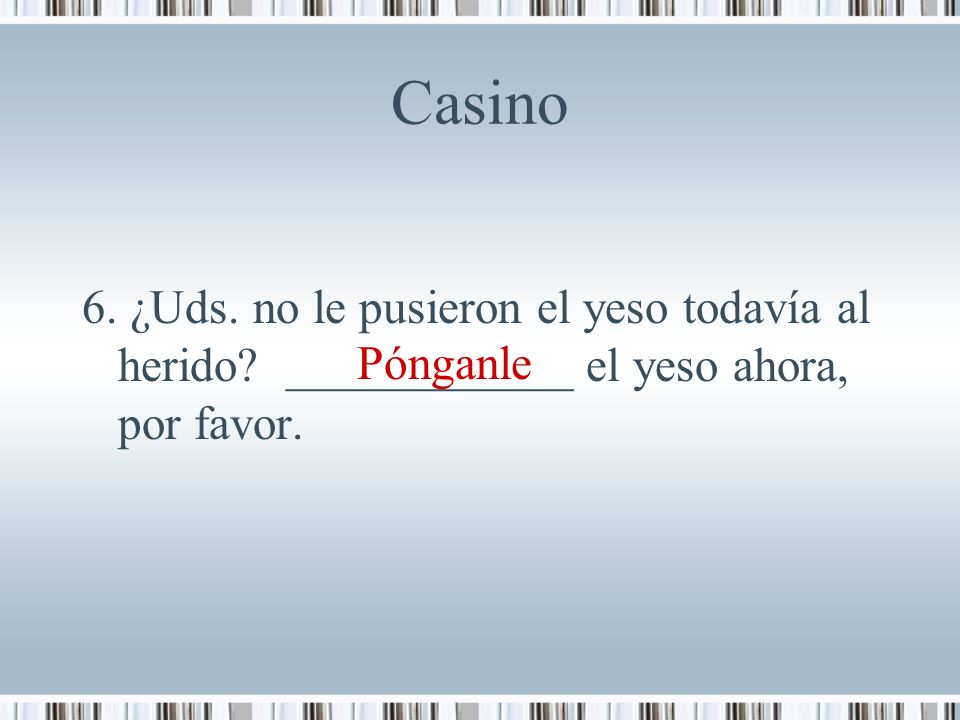 Casino

6. ¿Uds. no le pusieron el yeso todavía al herido? Pónganle el yeso ahora, por favor.